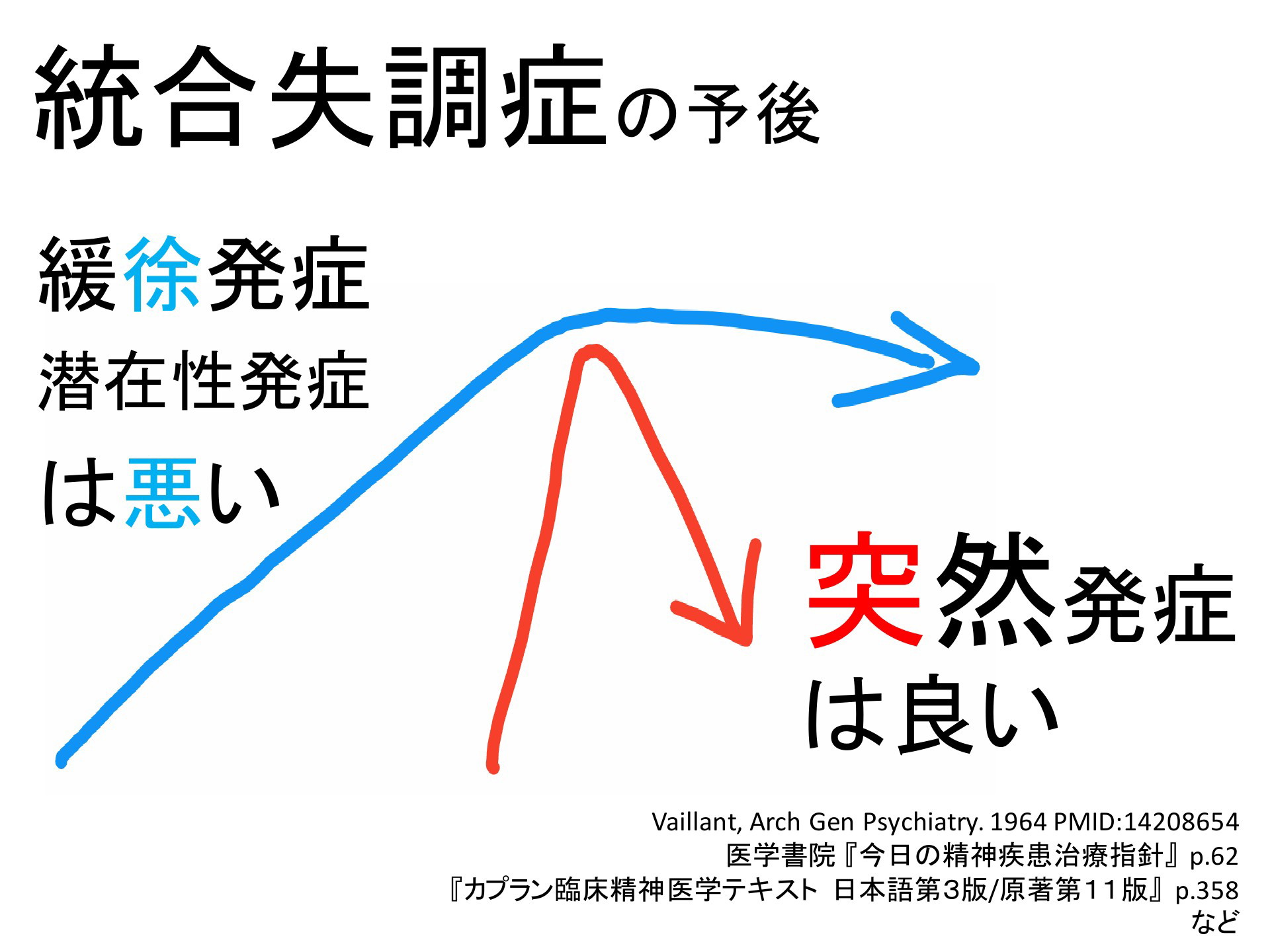 統合失調症の予後

緩徐発症
潜在性発症
は悪い

突然発症
は良い

Vaillant, Arch Gen Psychiatry. 1964 PMID:14208654
医学書院『今日の精神疾患治療指針』p.62
『カプラン臨床精神医学テキスト 日本語第3版/原著第11版』p.358
など